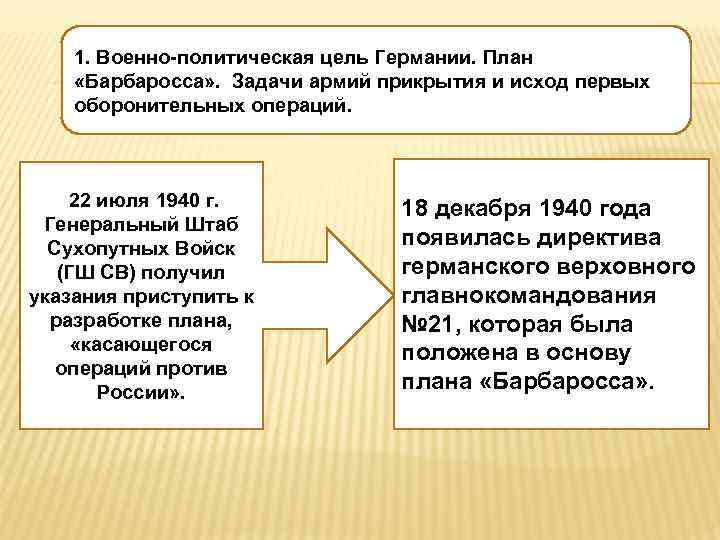 1. Военно-политическая цель Германии. План «Барбаросса». Задачи армий прикрытия и исход первых оборонительных операций.

22 июля 1940 г. Генеральный Штаб Сухопутных Войск (ГШ СВ) получил указания приступить к разработке плана, «касающегося операций против России».

18 декабря 1940 года появилась директива германского верховного главнокомандования №21, которая была положена в основу плана «Барбаросса».